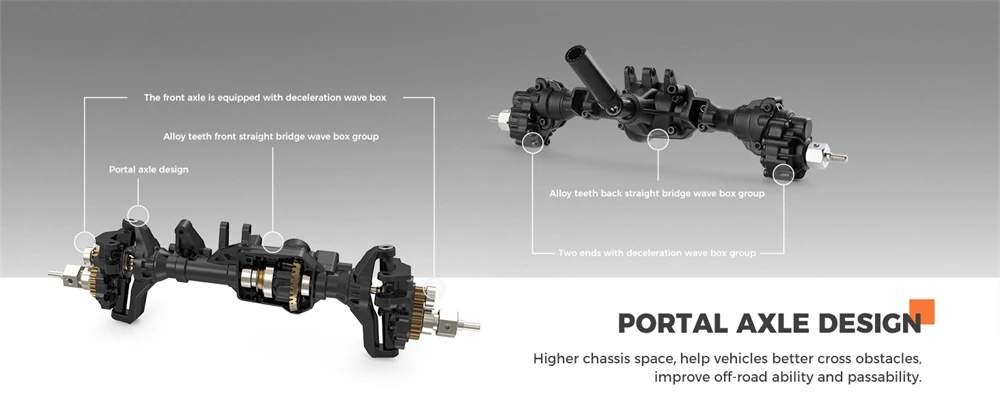 The front axle is equipped with deceleration wave box

Alloy teeth front straight bridge wave box group

Portal axle design

Alloy teeth back straight bridge wave box group

Two ends with deceleration wave box group

PORTAL AXLE DESIGN

Higher chassis space, help vehicles better cross obstacles, improve off-road ability and passability.